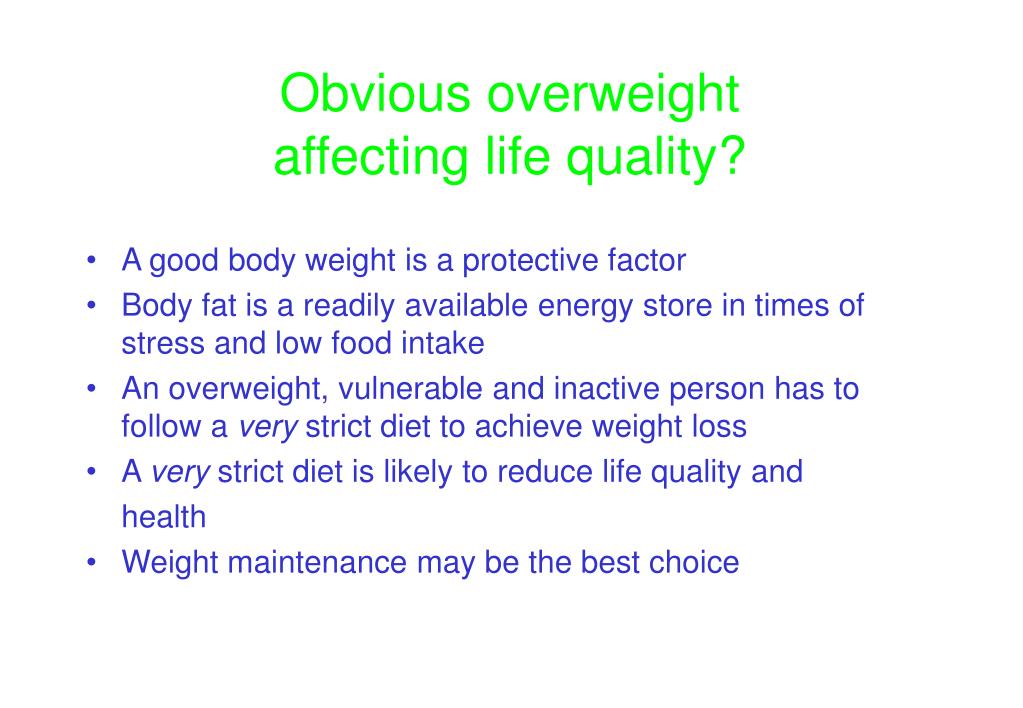 Obvious overweight affecting life quality?

• A good body weight is a protective factor
• Body fat is a readily available energy store in times of stress and low food intake
• An overweight, vulnerable and inactive person has to follow a very strict diet to achieve weight loss
• A very strict diet is likely to reduce life quality and health
• Weight maintenance may be the best choice